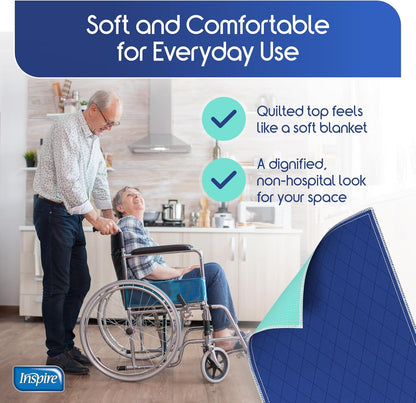 Soft and Comfortable for Everyday Use

Quilted top feels like a soft blanket

A dignified, non-hospital look for your space

Inspire